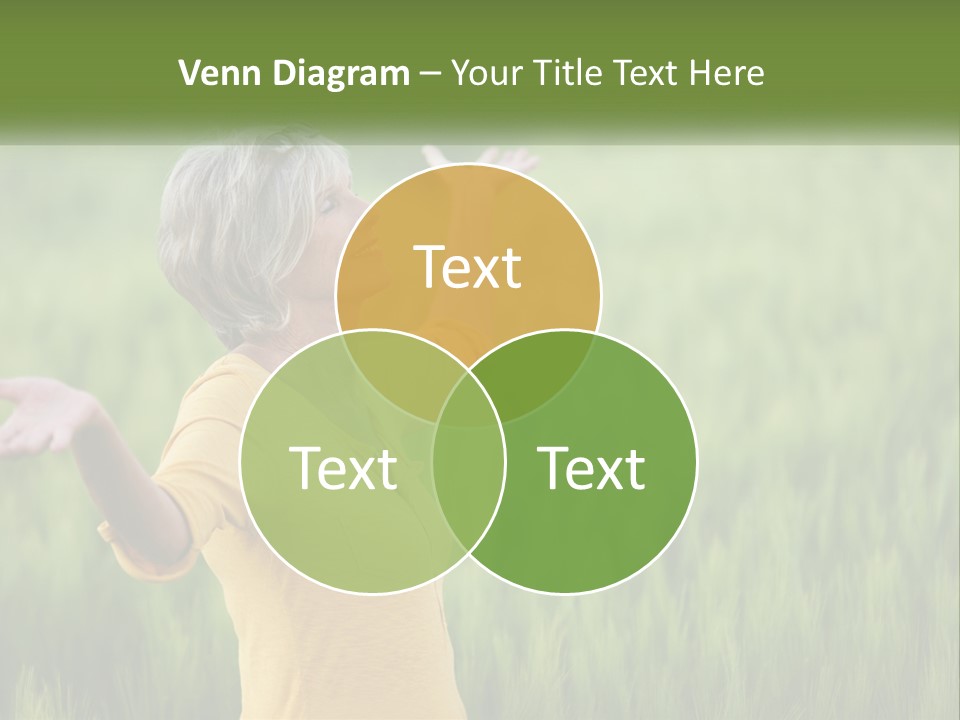 Venn Diagram – Your Title Text Here

Text

Text

Text